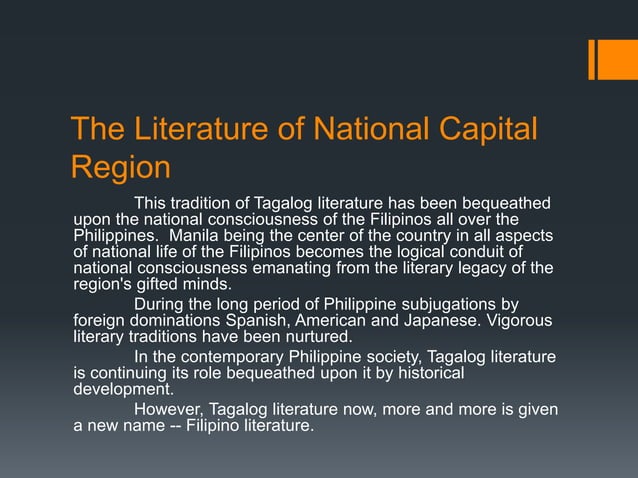 The Literature of National Capital Region

This tradition of Tagalog literature has been bequeathed upon the national consciousness of the Filipinos all over the Philippines. Manila being the center of the country in all aspects of national life of the Filipinos becomes the logical conduit of national consciousness emanating from the literary legacy of the region's gifted minds.

During the long period of Philippine subjugations by foreign dominations Spanish, American and Japanese. Vigorous literary traditions have been nurtured.

In the contemporary Philippine society, Tagalog literature is continuing its role bequeathed upon it by historical development.

However, Tagalog literature now, more and more is given a new name -- Filipino literature.